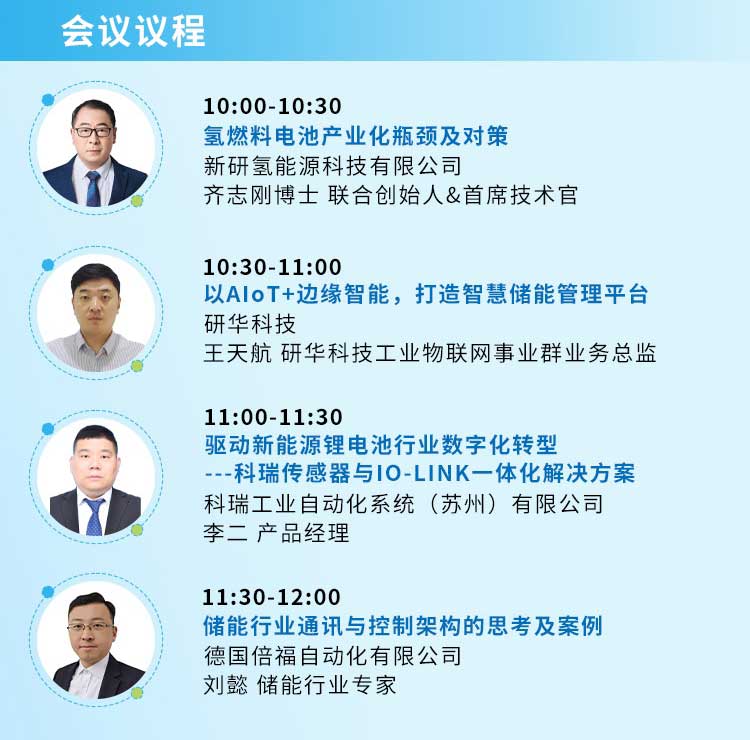 会议议程

10:00-10:30
氢燃料电池产业化瓶颈及对策
新研氢能源科技有限公司
齐志刚博士 联合创始人&首席技术官

10:30-11:00
以AIoT+边缘智能，打造智慧储能管理平台
研华科技
王天航 研华科技工业物联网事业群业务总监

11:00-11:30
驱动新能源锂电池行业数字化转型
---科瑞传感器与IO-LINK一体化解决方案
科瑞工业自动化系统（苏州）有限公司
李二 产品经理

11:30-12:00
储能行业通讯与控制架构的思考及案例
德国倍福自动化有限公司
刘懿 储能行业专家